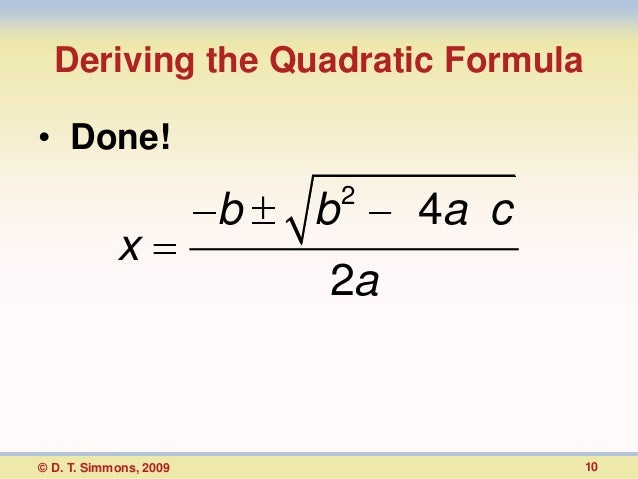 Deriving the Quadratic Formula

• Done!

$x = \frac{-b \pm \sqrt{b^2 - 4ac}}{2a}$

© D. T. Simmons, 2009

10